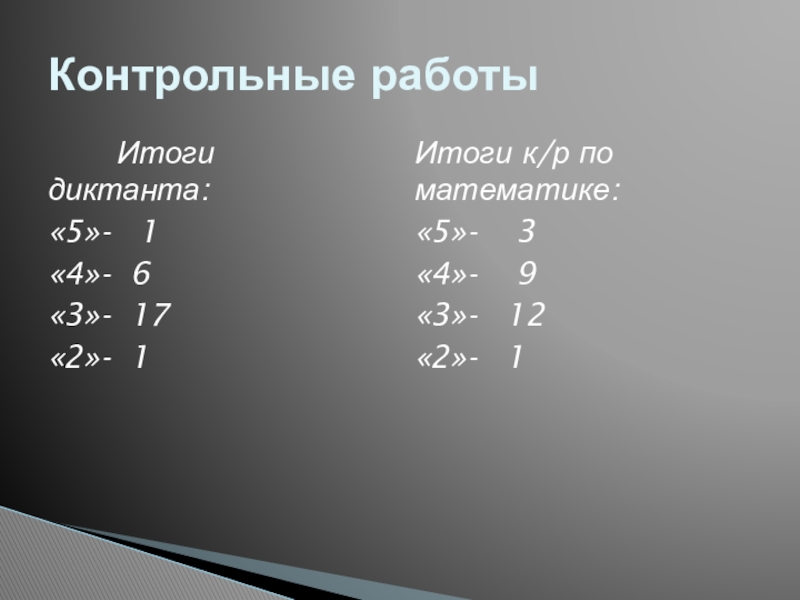 Контрольные работы

Итоги диктанта:
«5»- 1
«4»- 6
«3»- 17
«2»- 1

Итоги к/р по математике:
«5»- 3
«4»- 9
«3»- 12
«2»- 1